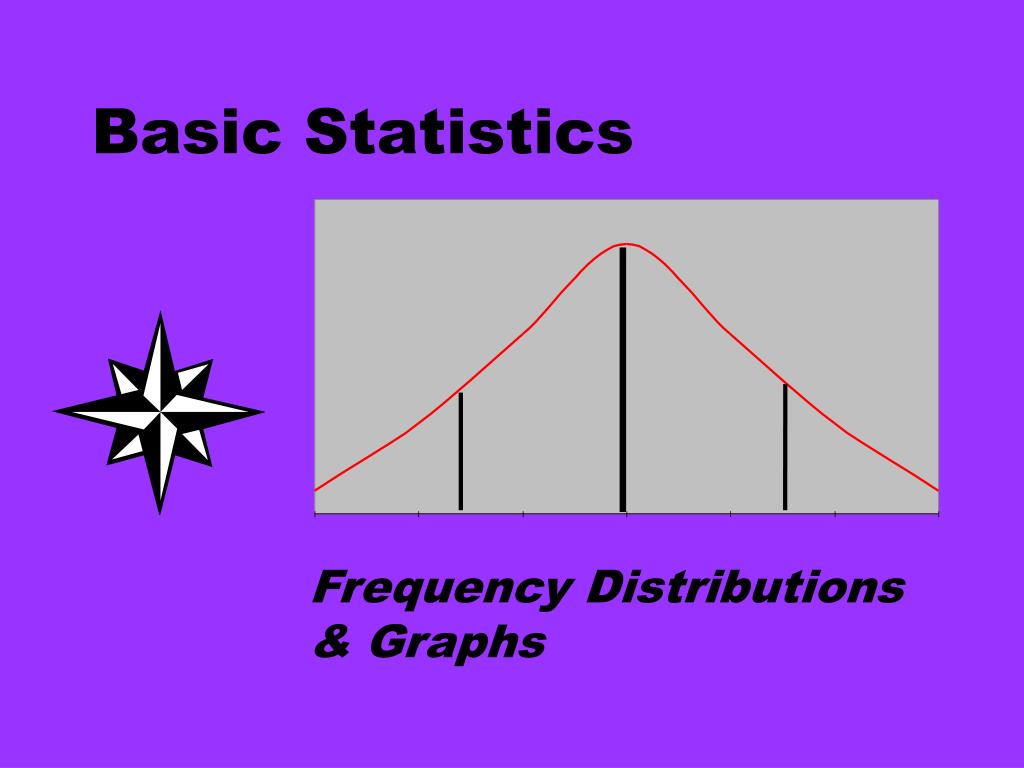 Basic Statistics

Frequency Distributions & Graphs